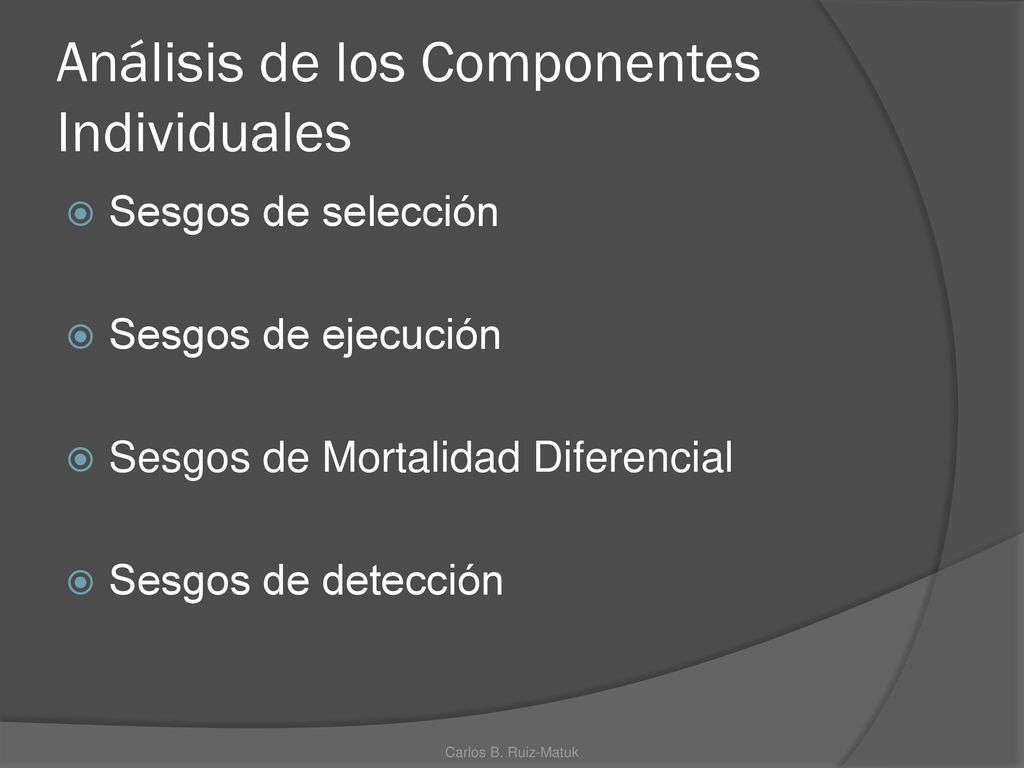 Análisis de los Componentes Individuales

Sesgos de selección

Sesgos de ejecución

Sesgos de Mortalidad Diferencial

Sesgos de detección

Carlos B. Ruiz-Matuk